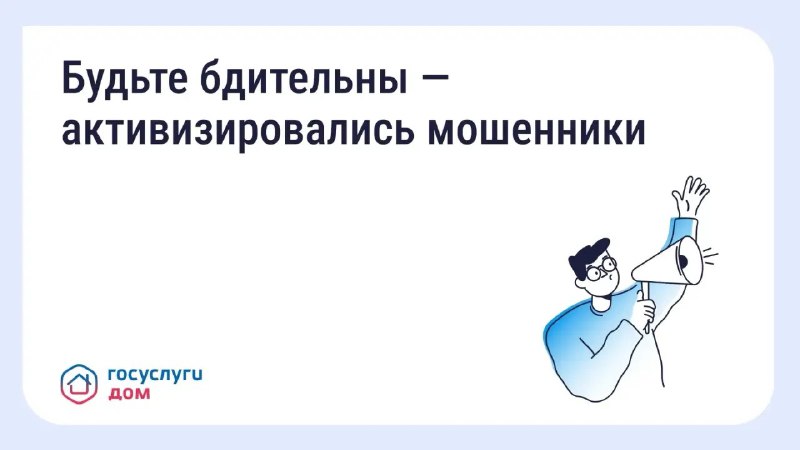 Будьте бдительны — активизировались мошенники

госуслуги
дом